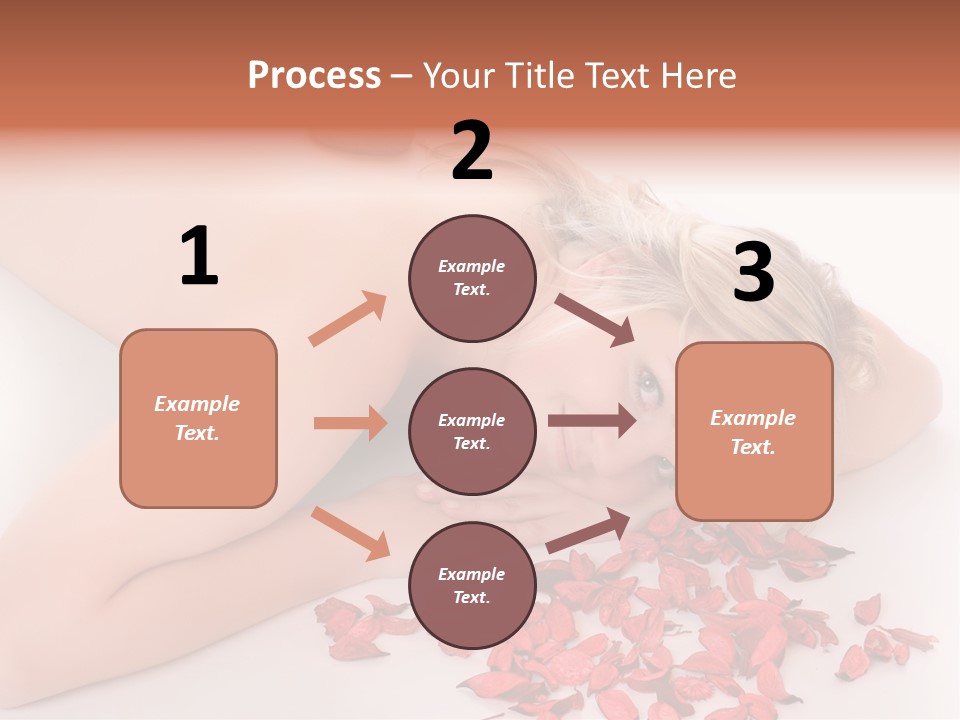 Process – Your Title Text Here

1

Example Text.

2

Example Text.

Example Text.

Example Text.

3

Example Text.